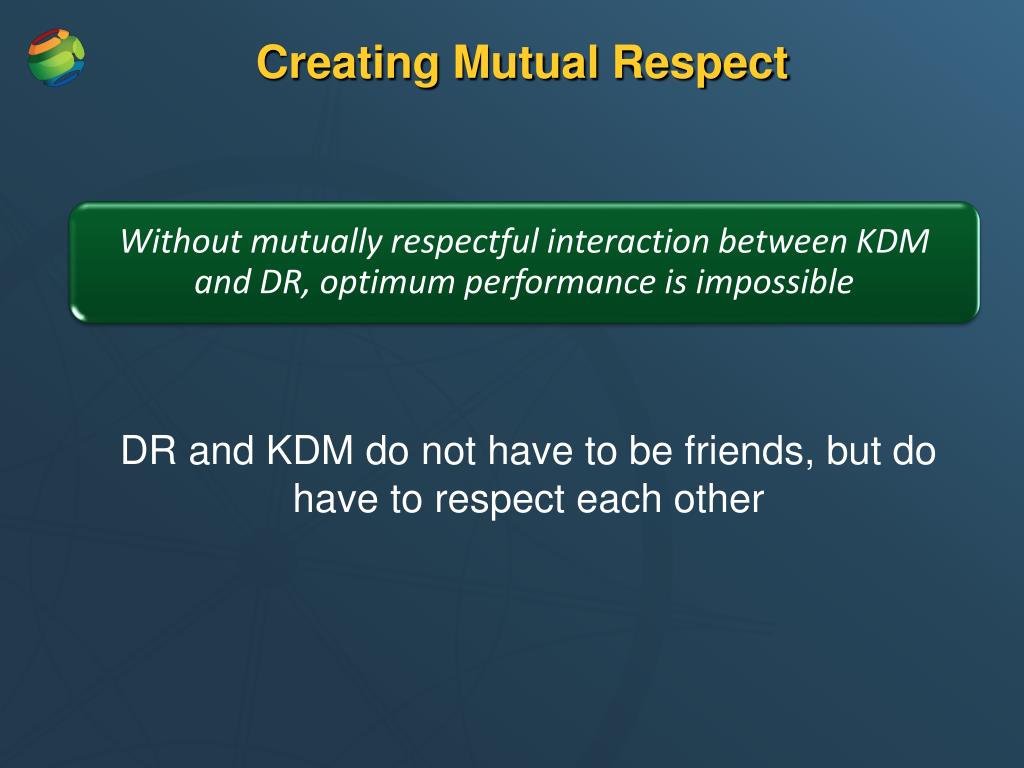 Creating Mutual Respect

Without mutually respectful interaction between KDM and DR, optimum performance is impossible

DR and KDM do not have to be friends, but do have to respect each other